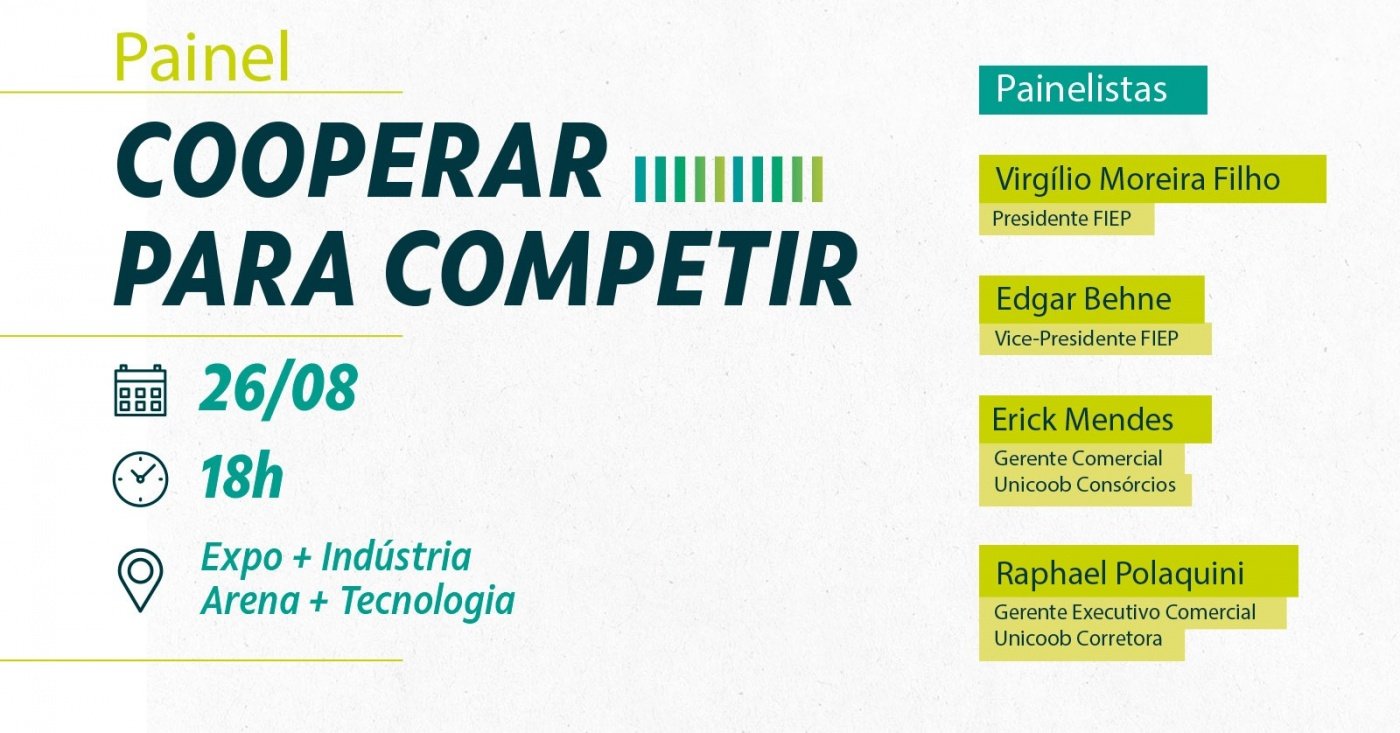 Painel

COOPERAR PARA COMPETIR

26/08

18h

Expo + Indústria
Arena + Tecnologia

Painelistas

Virgílio Moreira Filho
Presidente FIEP

Edgar Behne
Vice-Presidente FIEP

Erick Mendes
Gerente Comercial
Unicoob Consórcios

Raphael Polaquini
Gerente Executivo Comercial
Unicoob Corretora